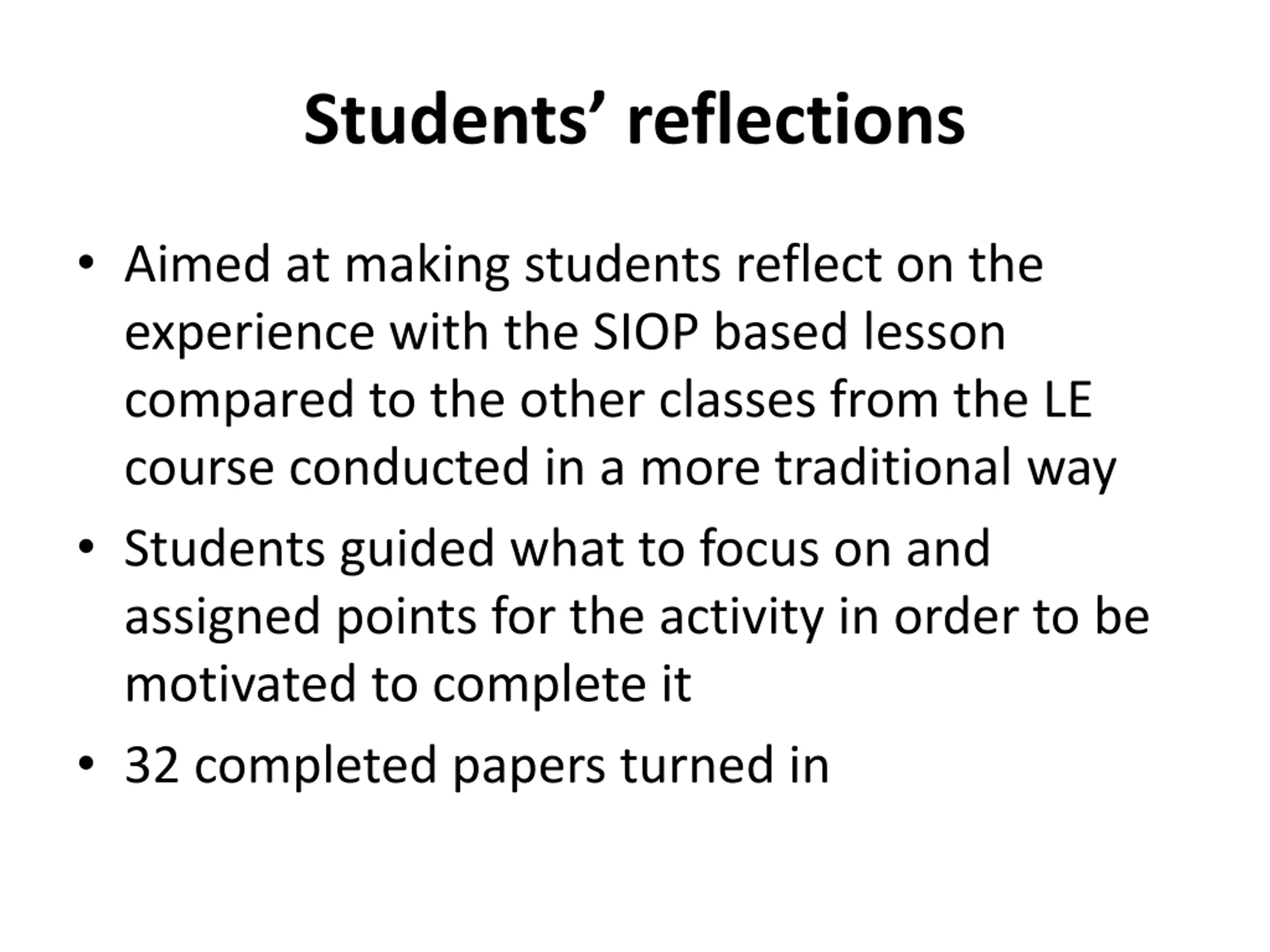 Students’ reflections

• Aimed at making students reflect on the experience with the SIOP based lesson compared to the other classes from the LE course conducted in a more traditional way

• Students guided what to focus on and assigned points for the activity in order to be motivated to complete it

• 32 completed papers turned in